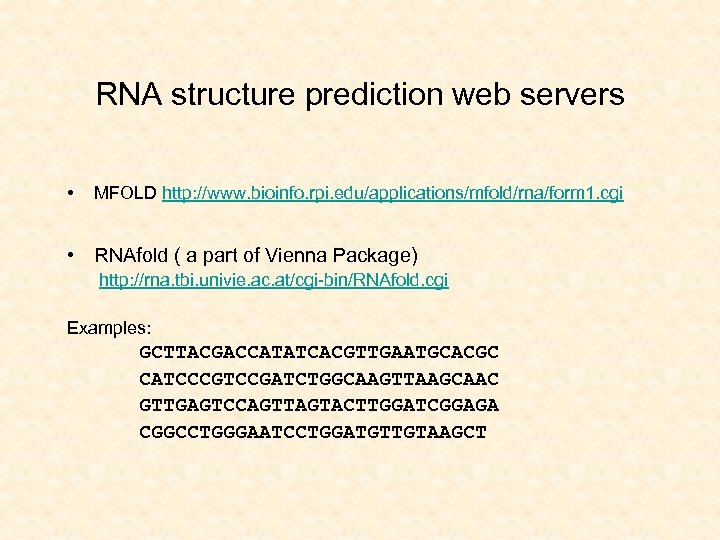 RNA structure prediction web servers

• MFOLD http://www.bioinfo.rpi.edu/applications/mfold/rna/form1.cgi

• RNAfold ( a part of Vienna Package)
http://rna.tbi.univie.ac.at/cgi-bin/RNAfold.cgi

Examples:
GCTTACGACCATATCACGTTGAATGCACGC
CATCCCGTCCGATCTGGCAAGTTAAGCAAC
GTTGAGTCCAGTTAGTACTTGGATCGGAGA
CGGCCTGGGAATCCTGGATGTTGTAAGCT